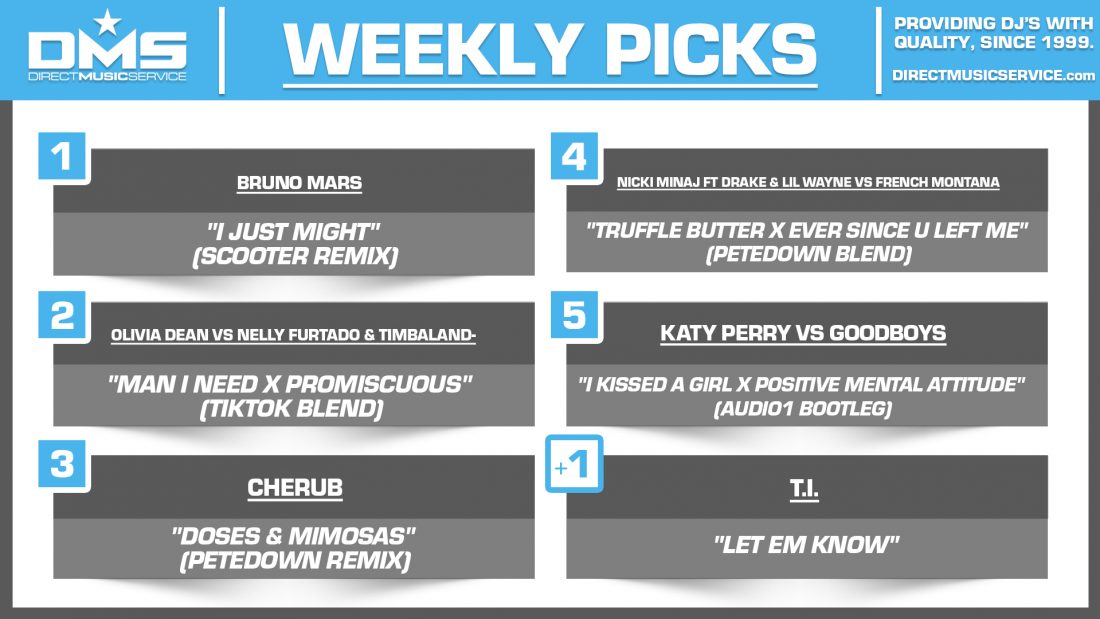 DMS
DIRECTMUSICSERVICE

WEEKLY PICKS

PROVIDING DJ'S WITH QUALITY, SINCE 1999.
DIRECTMUSICSERVICE.com

1
BRUNO MARS
"I JUST MIGHT" (SCOOTER REMIX)

2
OLIVIA DEAN VS NELLY FURTADO & TIMBALAND-
"MAN I NEED X PROMISCUOUS" (TIKTOK BLEND)

3
CHERUB
"DOSES & MIMOSAS" (PETEDOWN REMIX)

4
NICKI MINAJ FT DRAKE & LIL WAYNE VS FRENCH MONTANA
"TRUFFLE BUTTER X EVER SINCE U LEFT ME" (PETEDOWN BLEND)

5
KATY PERRY VS GOODBOYS
"I KISSED A GIRL X POSITIVE MENTAL ATTITUDE" (AUDIO1 BOOTLEG)

+1
T.I.
"LET EM KNOW"